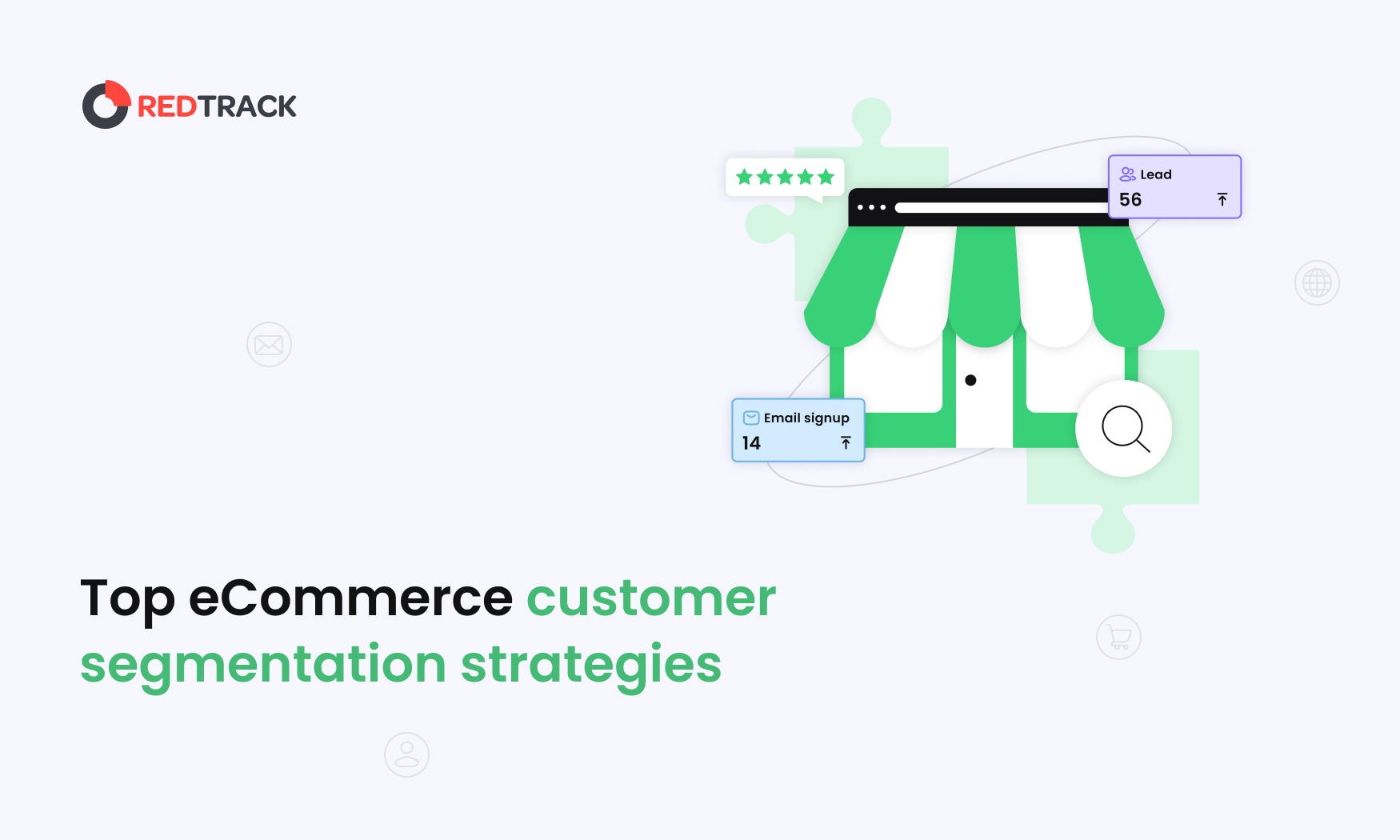 REDTRACK

Lead
56

Email signup
14

Top eCommerce customer segmentation strategies